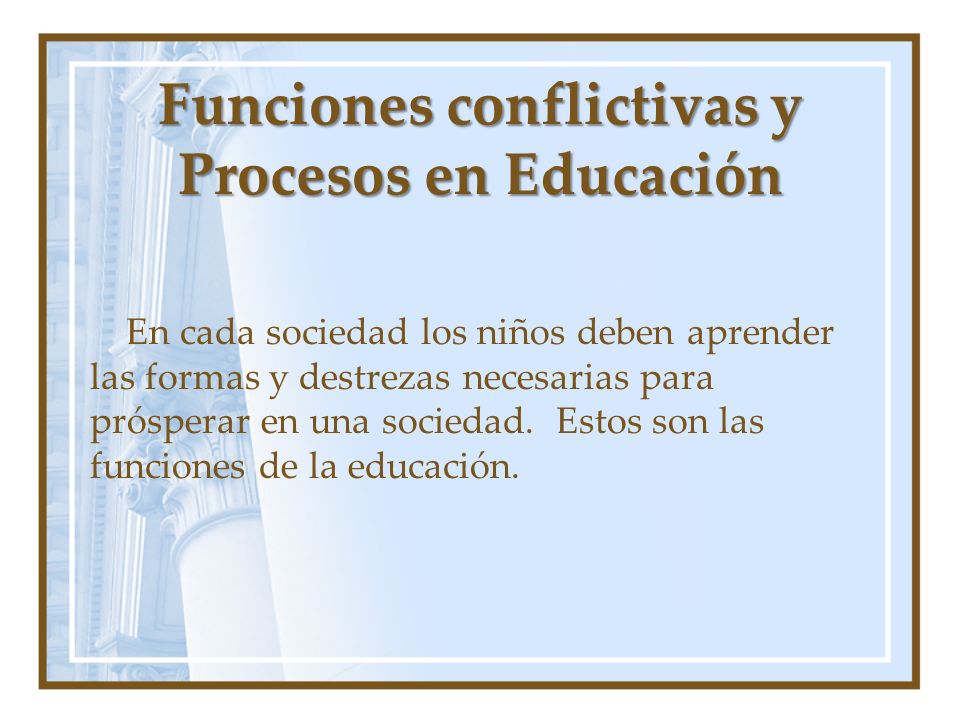 Funciones conflictivas y Procesos en Educación

En cada sociedad los niños deben aprender las formas y destrezas necesarias para prósperar en una sociedad. Estos son las funciones de la educación.